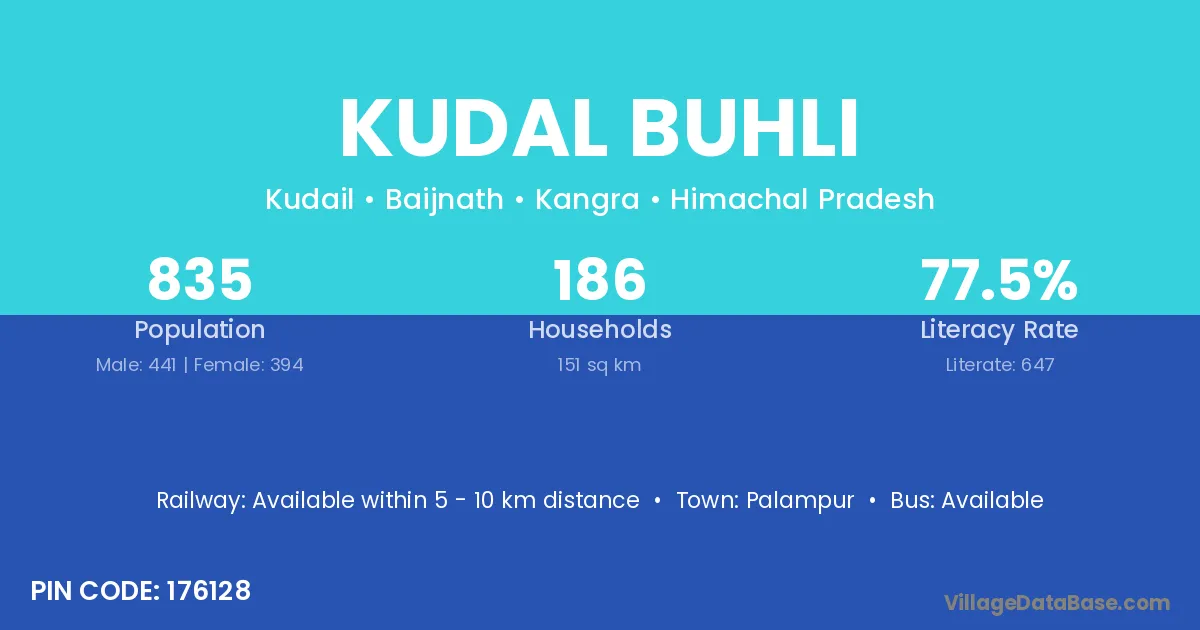 KUDAL BUHLI

Kudail • Baijnath • Kangra • Himachal Pradesh

835
Population
Male: 441 | Female: 394

186
Households
151 sq km

77.5%
Literacy Rate
Literate: 647

Railway: Available within 5 - 10 km distance • Town: Palampur • Bus: Available

PIN CODE: 176128

VillageDataBase.com